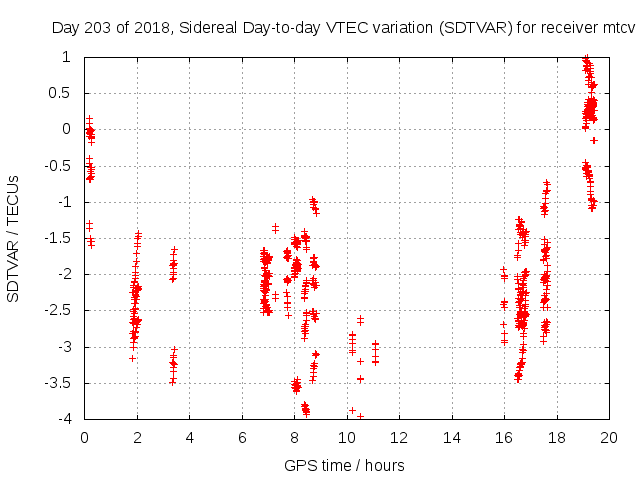 Day 203 of 2018, Sidereal Day-to-day VTEC variation (SDTVAR) for receiver mtcv

SDTVAR / TECUs

1
0.5
0
-0.5
-1
-1.5
-2
-2.5
-3
-3.5
-4

0 2 4 6 8 10 12 14 16 18 20

GPS time / hours